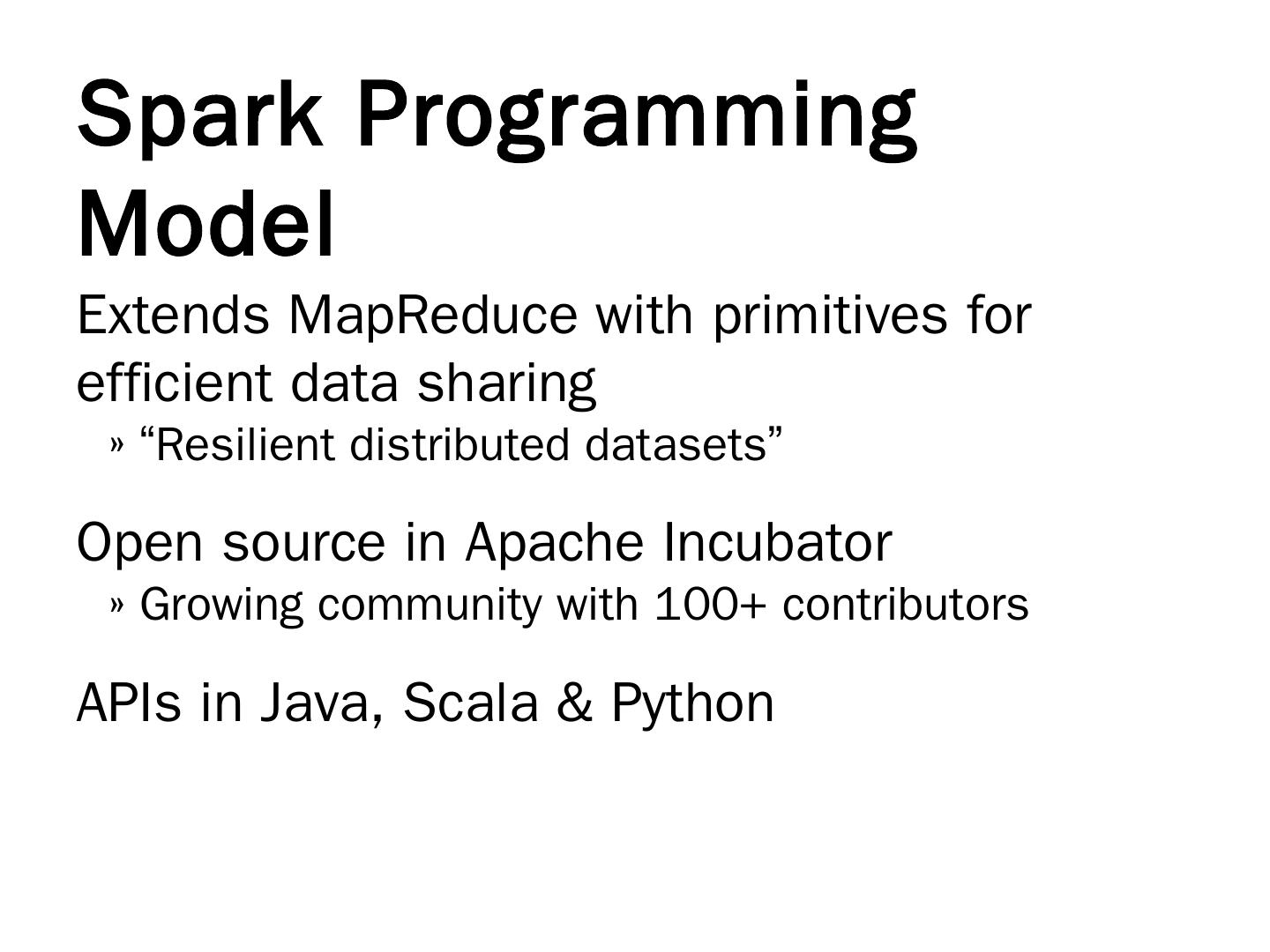 Spark Programming Model

Extends MapReduce with primitives for efficient data sharing

» “Resilient distributed datasets”

Open source in Apache Incubator

» Growing community with 100+ contributors

APIs in Java, Scala & Python